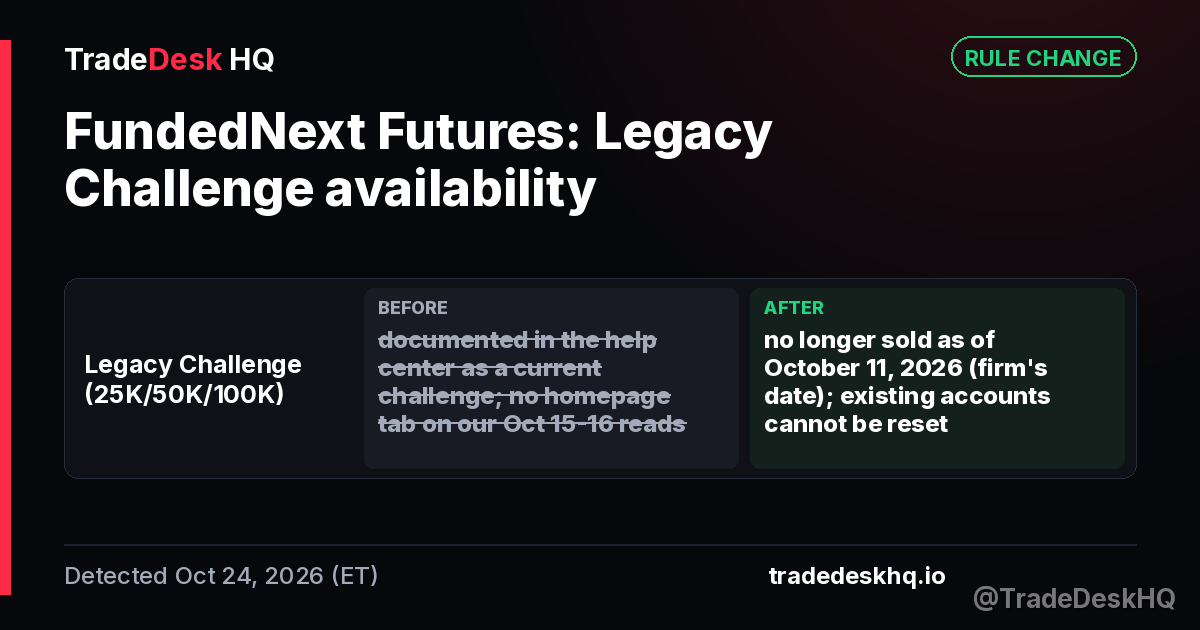 TradeDesk HQ

RULE CHANGE

FundedNext Futures: Legacy Challenge availability

Legacy Challenge (25K/50K/100K)

BEFORE

documented in the help center as a current challenge; no homepage tab on our Oct 15-16 reads

AFTER

no longer sold as of October 11, 2026 (firm's date); existing accounts cannot be reset

Detected Oct 24, 2026 (ET)

tradedeskhq.io

@TradeDeskHQ